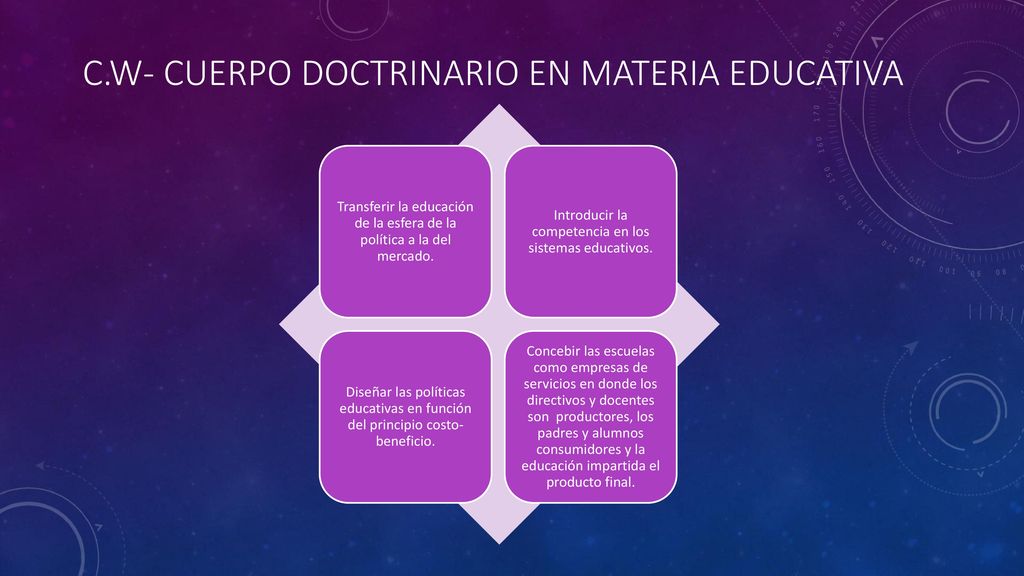 C.W- CUERPO DOCTRINARIO EN MATERIA EDUCATIVA

Transferir la educación de la esfera de la política a la del mercado.

Introducir la competencia en los sistemas educativos.

Diseñar las políticas educativas en función del principio costo-beneficio.

Concebir las escuelas como empresas de servicios en donde los directivos y docentes son productores, los padres y alumnos consumidores y la educación impartida el producto final.